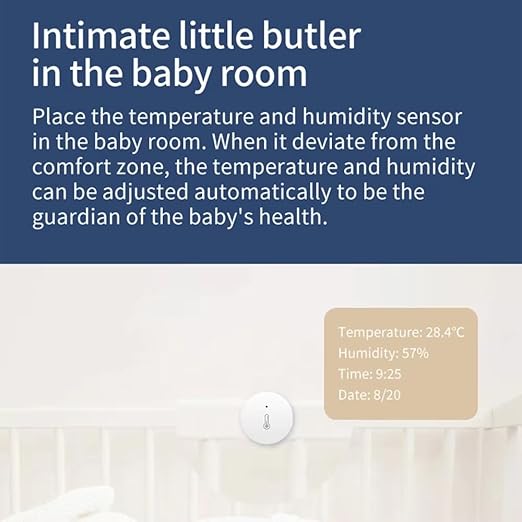 Intimate little butler in the baby room

Place the temperature and humidity sensor in the baby room. When it deviate from the comfort zone, the temperature and humidity can be adjusted automatically to be the guardian of the baby's health.

Temperature: 28.4°C
Humidity: 57%
Time: 9:25
Date: 8/20